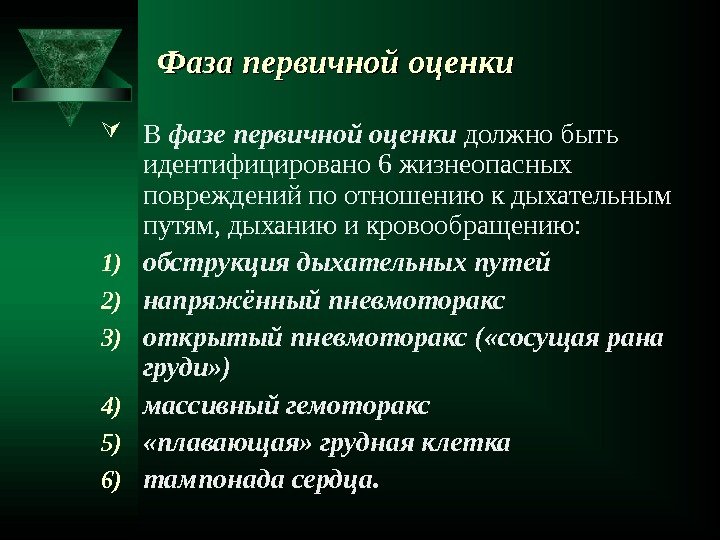 Фаза первичной оценки

В фазе первичной оценки должно быть идентифицировано 6 жизнеопасных повреждений по отношению к дыхательным путям, дыханию и кровообращению:

1) обструкция дыхательных путей
2) напряжённый пневмоторакс
3) открытый пневмоторакс («сосущая рана груди»)
4) массивный гемоторакс
5) «плавающая» грудная клетка
6) тампонада сердца.